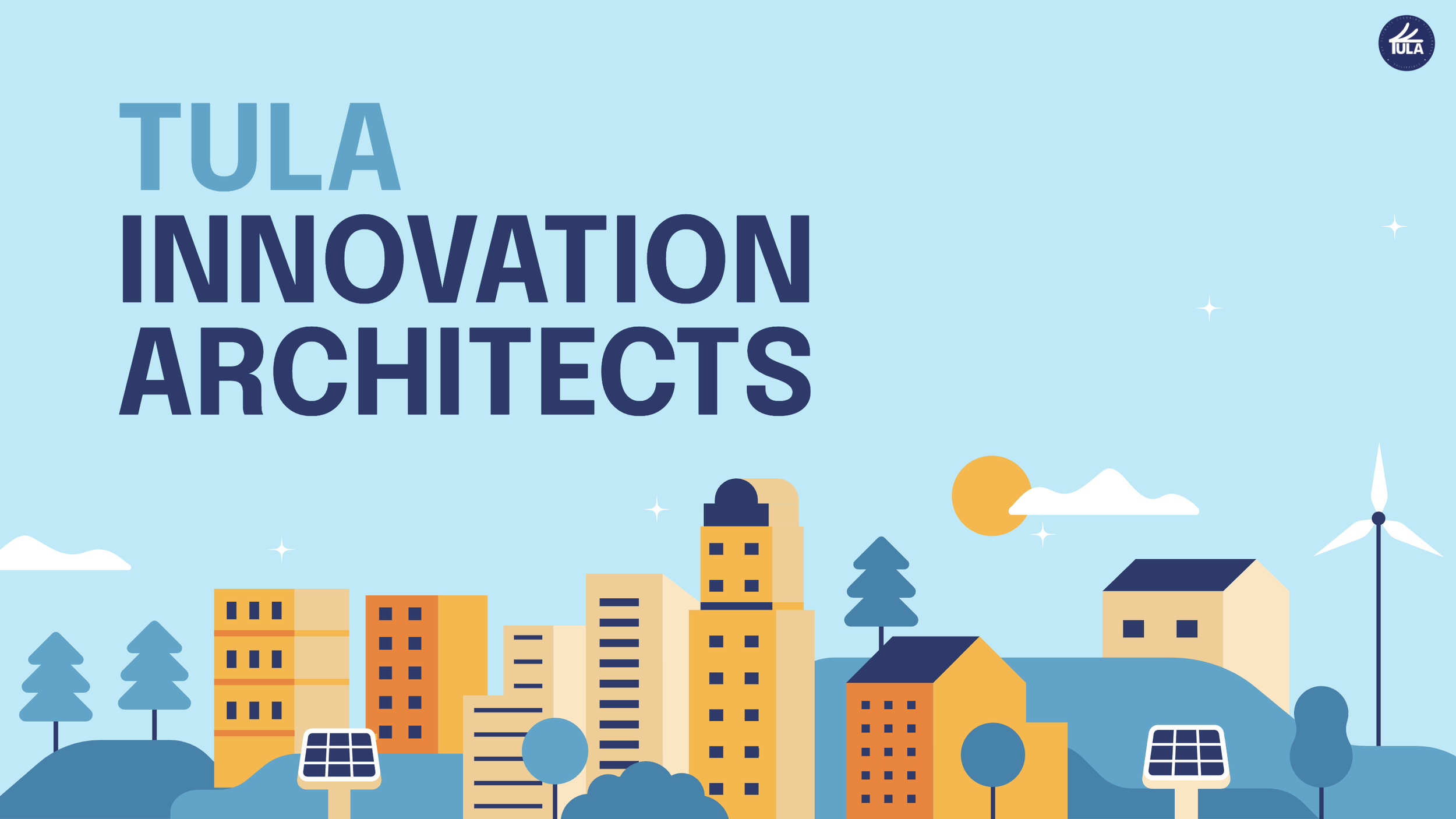 TULA

TULA
INNOVATION
ARCHITECTS